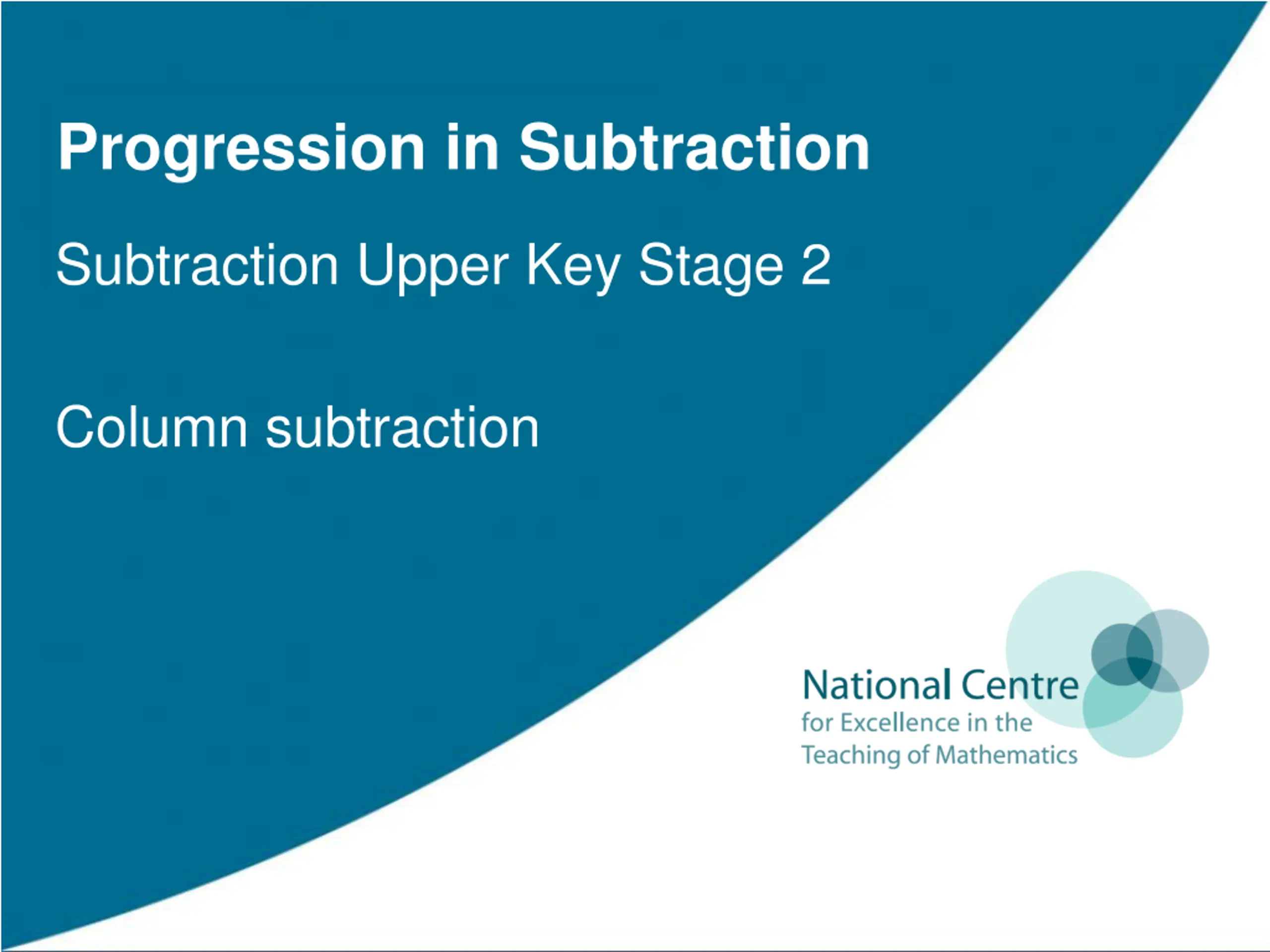 Progression in Subtraction

Subtraction Upper Key Stage 2

Column subtraction

National Centre
for Excellence in the
Teaching of Mathematics